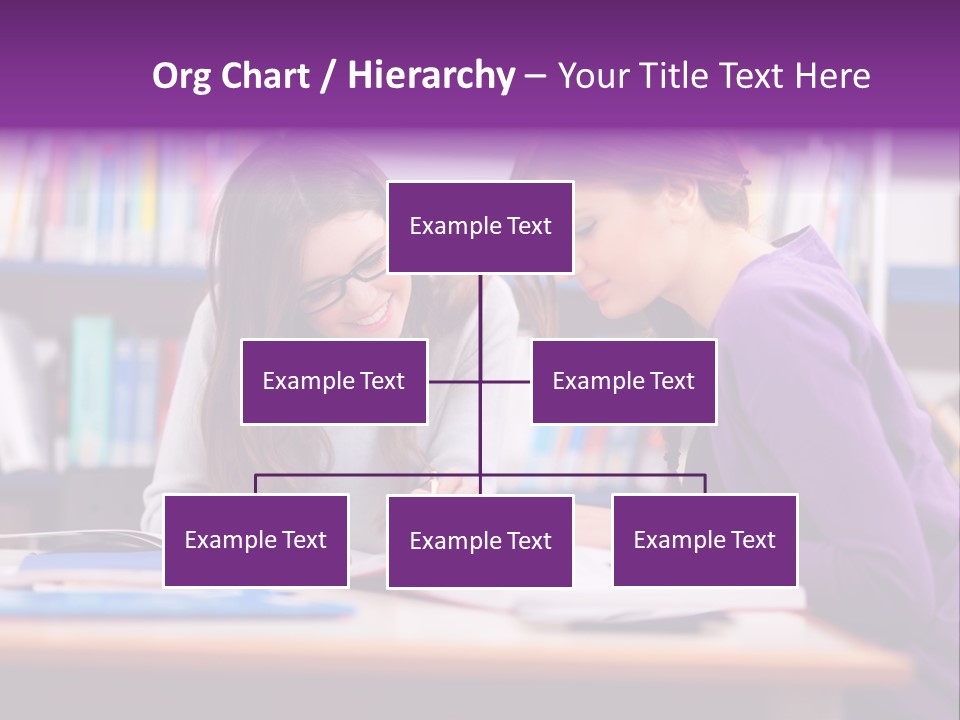 Org Chart / Hierarchy – Your Title Text Here

Example Text

Example Text

Example Text

Example Text

Example Text

Example Text